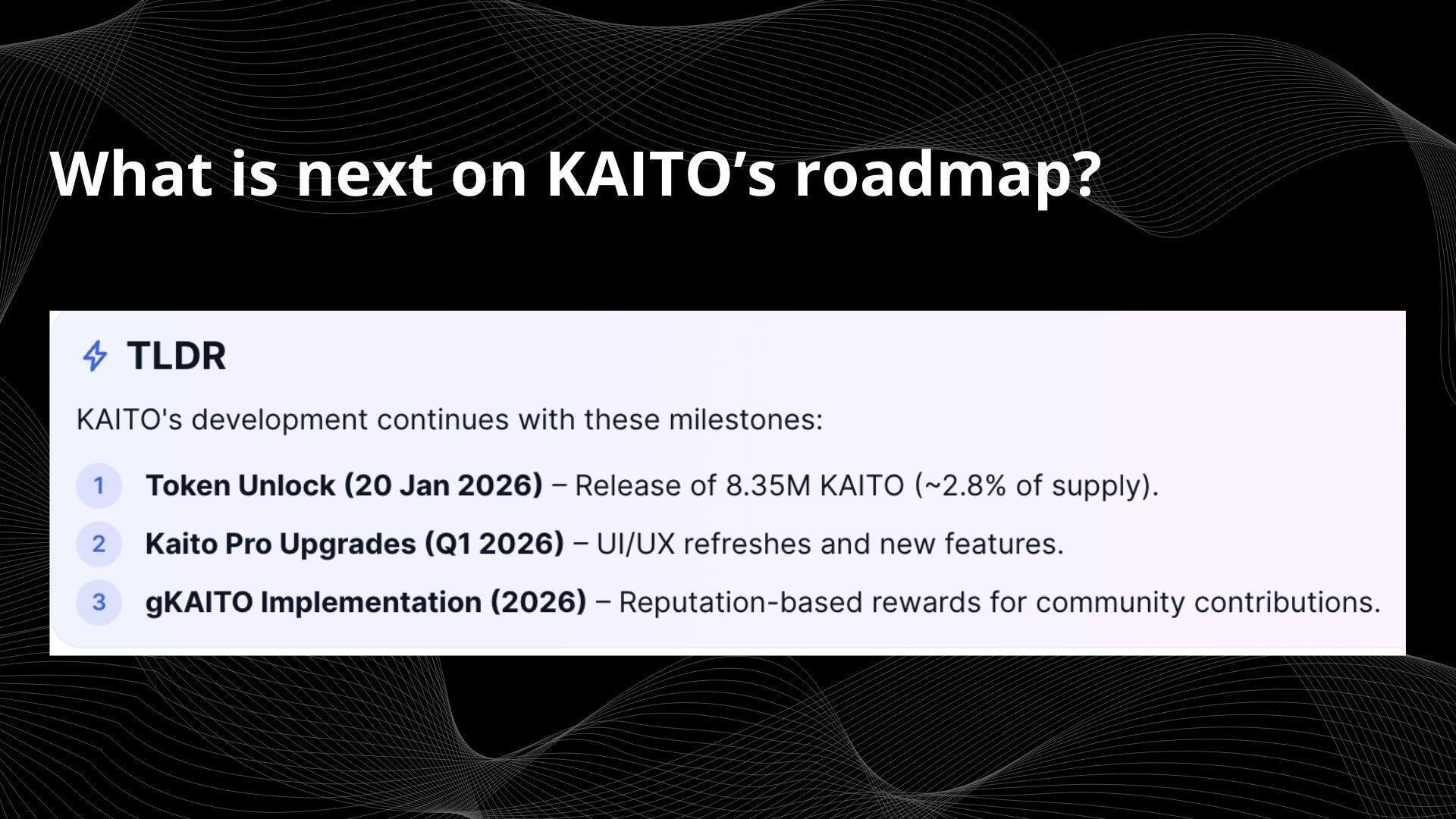 What is next on KAITO’s roadmap?

TLDR

KAITO's development continues with these milestones:

1 Token Unlock (20 Jan 2026) – Release of 8.35M KAITO (~2.8% of supply).

2 Kaito Pro Upgrades (Q1 2026) – UI/UX refreshes and new features.

3 gKAITO Implementation (2026) – Reputation-based rewards for community contributions.